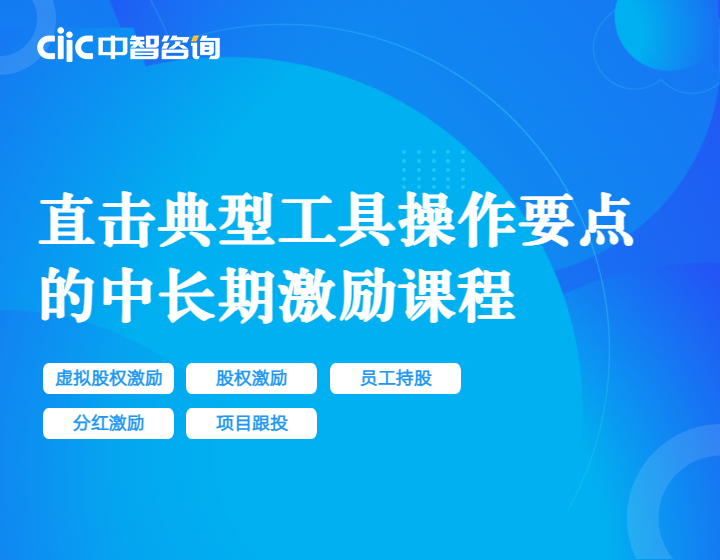 ciic 中智咨询

直击典型工具操作要点的中长期激励课程

虚拟股权激励
股权激励
员工持股
分红激励
项目跟投